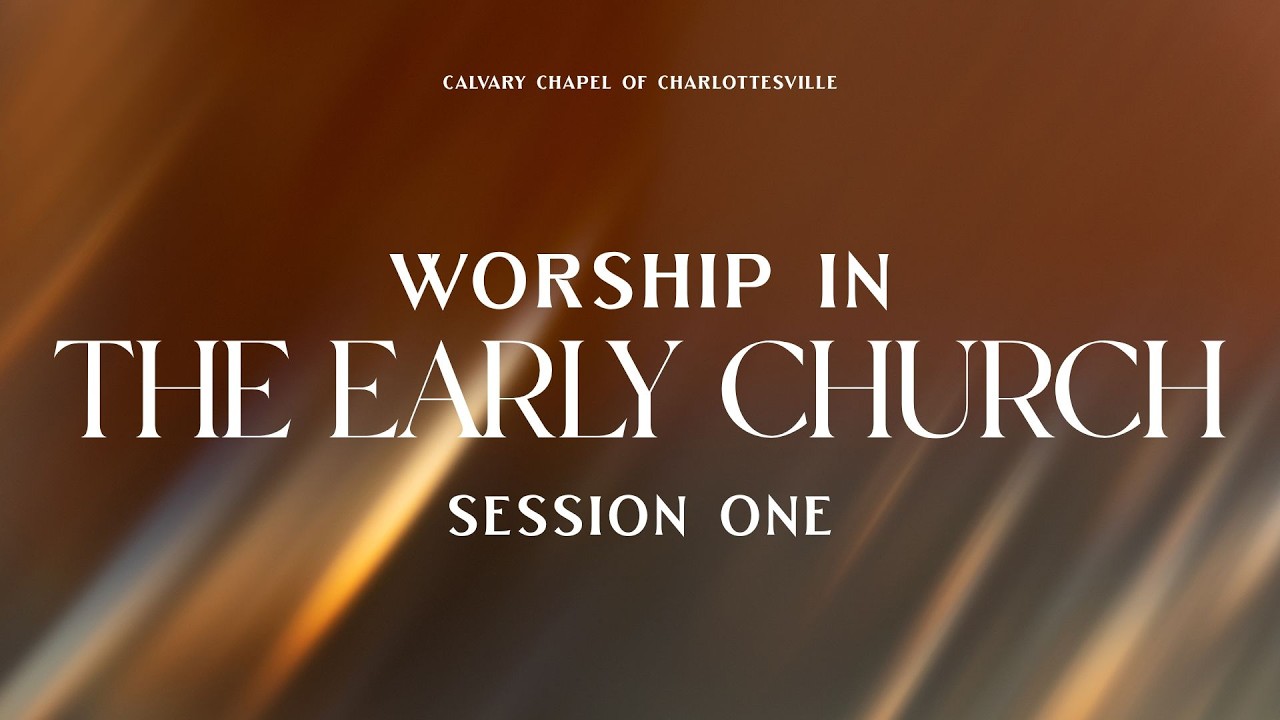 CALVARY CHAPEL OF CHARLOTTESVILLE

WORSHIP IN
THE EARLY CHURCH
SESSION ONE